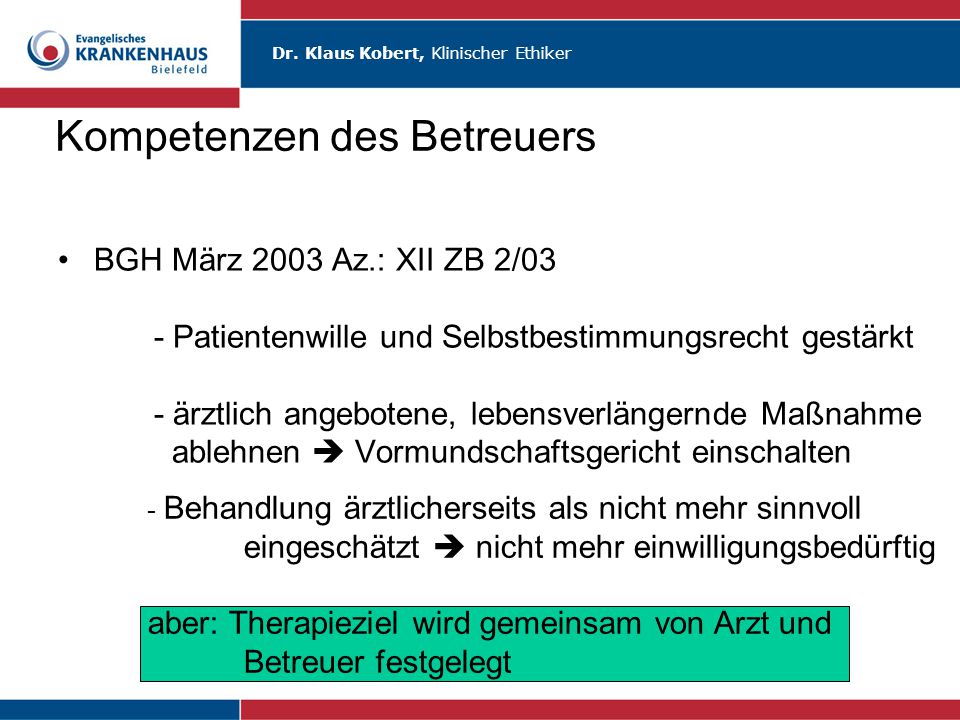 Evangelisches
KRANKENHAUS
Bielefeld

Dr. Klaus Kobert, Klinischer Ethiker

Kompetenzen des Betreuers

• BGH März 2003 Az.: XII ZB 2/03

- Patientenwille und Selbstbestimmungsrecht gestärkt

- ärztlich angebotene, lebensverlängernde Maßnahme ablehnen ➔ Vormundschaftsgericht einschalten

- Behandlung ärztlicherseits als nicht mehr sinnvoll eingeschätzt ➔ nicht mehr einwilligungsbedürftig

aber: Therapieziel wird gemeinsam von Arzt und Betreuer festgelegt